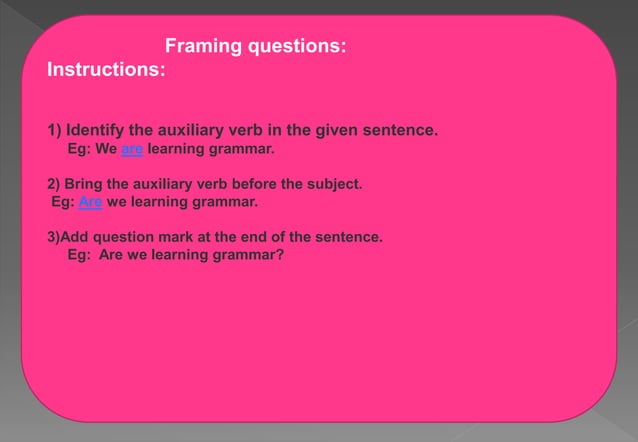 Framing questions:
Instructions:

1) Identify the auxiliary verb in the given sentence.
Eg: We are learning grammar.

2) Bring the auxiliary verb before the subject.
Eg: Are we learning grammar.

3)Add question mark at the end of the sentence.
Eg: Are we learning grammar?